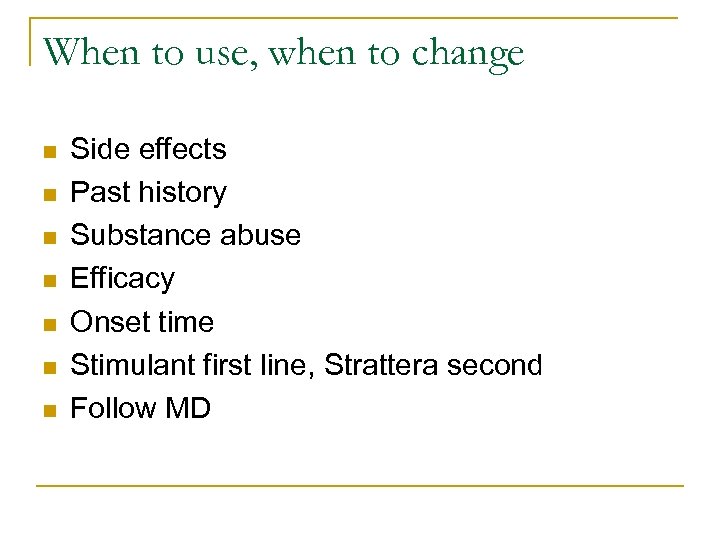 When to use, when to change

- Side effects
- Past history
- Substance abuse
- Efficacy
- Onset time
- Stimulant first line, Strattera second
- Follow MD